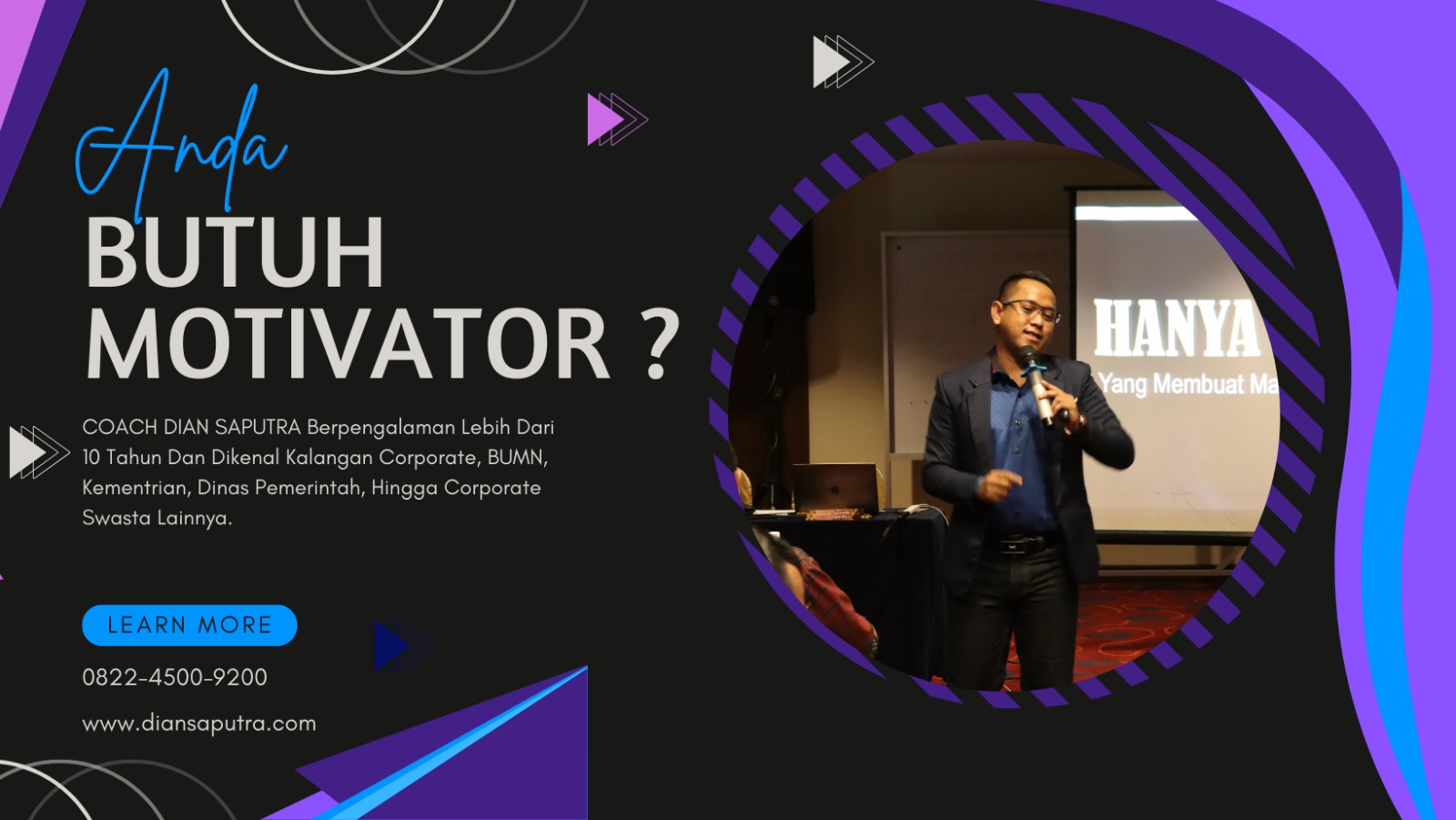 Anda
BUTUH
MOTIVATOR ?

COACH DIAN SAPUTRA Berpengalaman Lebih Dari 10 Tahun Dan Dikenal Kalangan Corporate, BUMN, Kementrian, Dinas Pemerintah, Hingga Corporate Swasta Lainnya.

LEARN MORE

0822-4500-9200

www.diansaputra.com

HANYA
Yang Membuat Ma